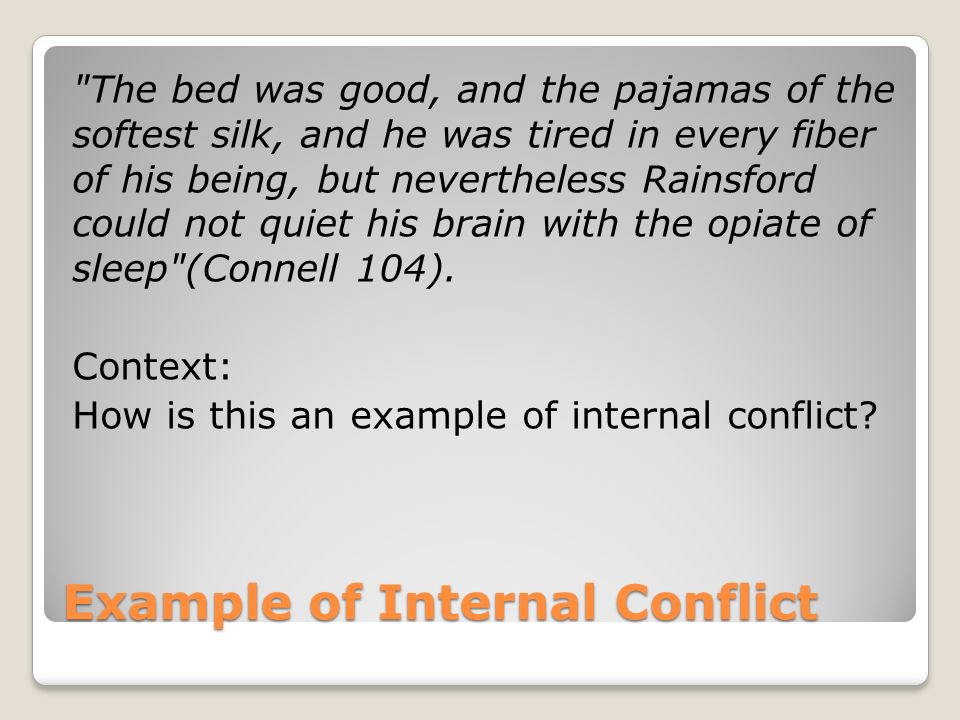 "The bed was good, and the pajamas of the softest silk, and he was tired in every fiber of his being, but nevertheless Rainsford could not quiet his brain with the opiate of sleep"(Connell 104).

Context:
How is this an example of internal conflict?

Example of Internal Conflict